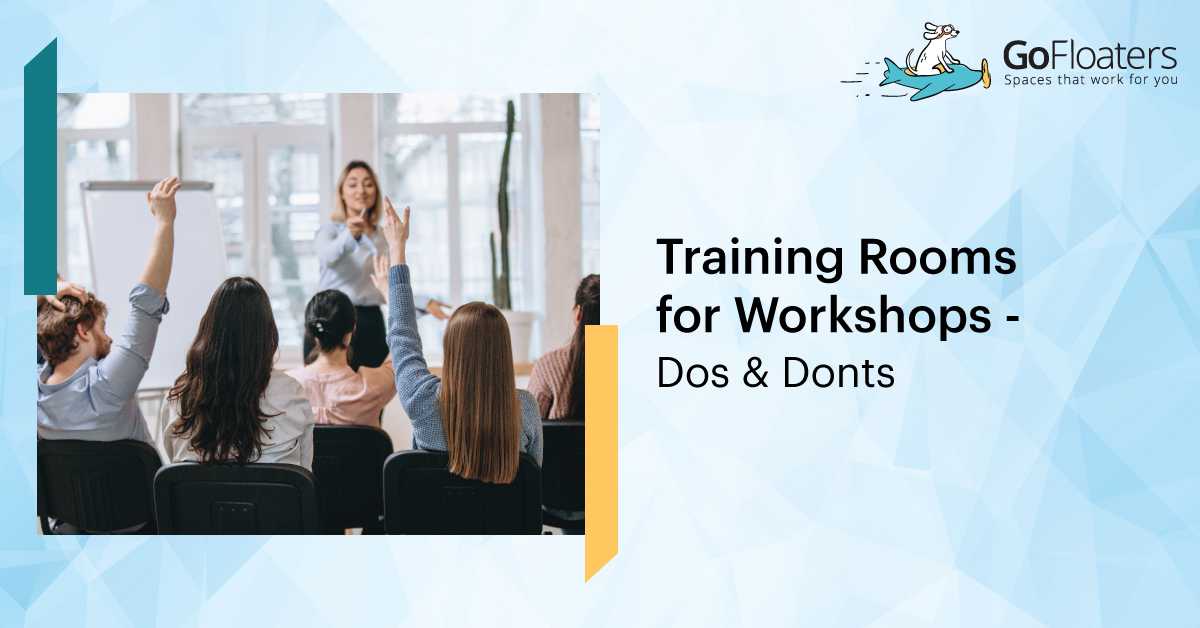 GoFloaters
Spaces that work for you

Training Rooms for Workshops - Dos & Donts